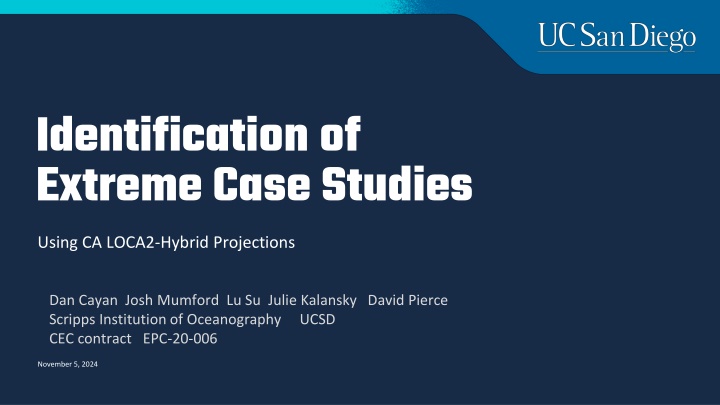 UC San Diego

Identification of Extreme Case Studies

Using CA LOCA2-Hybrid Projections

Dan Cayan Josh Mumford Lu Su Julie Kalansky David Pierce
Scripps Institution of Oceanography UCSD
CEC contract EPC-20-006

November 5, 2024